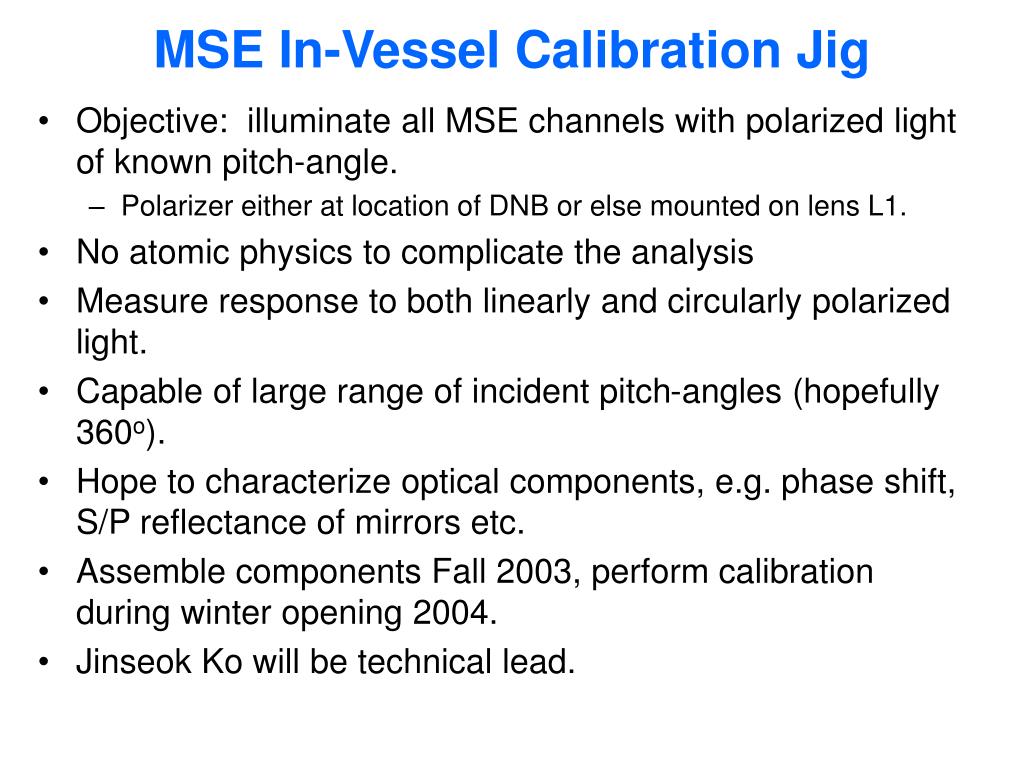 MSE In-Vessel Calibration Jig

• Objective: illuminate all MSE channels with polarized light of known pitch-angle.
– Polarizer either at location of DNB or else mounted on lens L1.
• No atomic physics to complicate the analysis
• Measure response to both linearly and circularly polarized light.
• Capable of large range of incident pitch-angles (hopefully $360^o$).
• Hope to characterize optical components, e.g. phase shift, S/P reflectance of mirrors etc.
• Assemble components Fall 2003, perform calibration during winter opening 2004.
• Jinseok Ko will be technical lead.